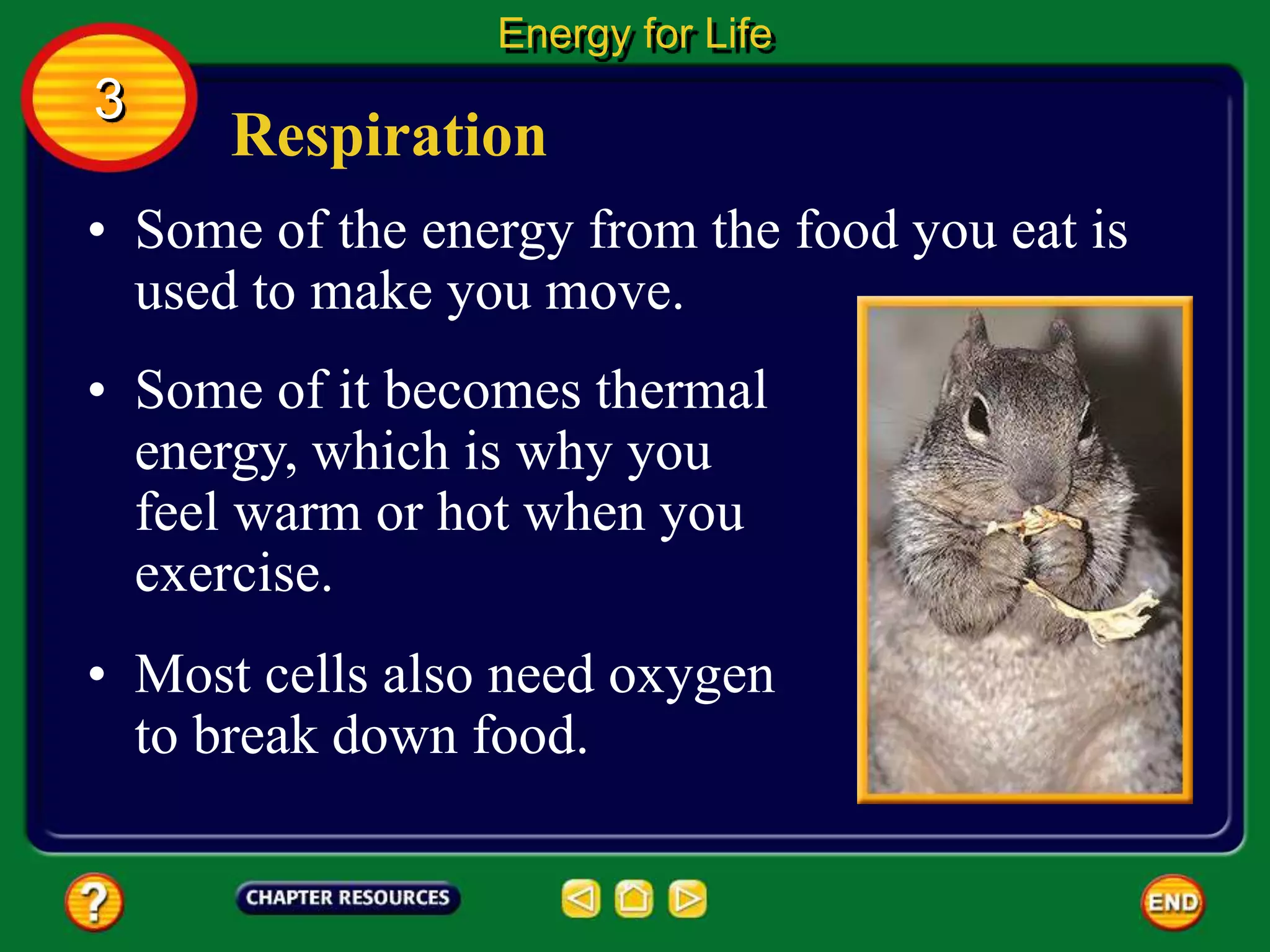 Energy for Life

3

Respiration

• Some of the energy from the food you eat is used to make you move.

• Some of it becomes thermal energy, which is why you feel warm or hot when you exercise.

• Most cells also need oxygen to break down food.

?

CHAPTER RESOURCES

END